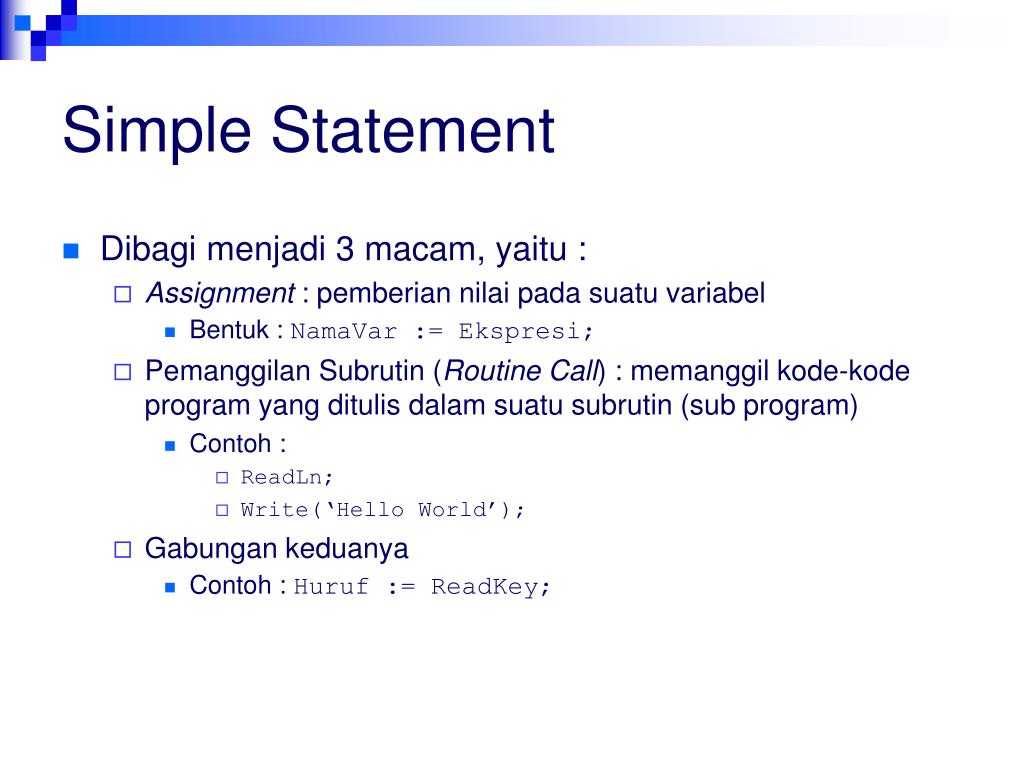 Simple Statement

Dibagi menjadi 3 macam, yaitu :

Assignment : pemberian nilai pada suatu variabel

Bentuk : NamaVar := Ekspresi;

Pemanggilan Subrutin (Routine Call) : memanggil kode-kode program yang ditulis dalam suatu subrutin (sub program)

Contoh :

ReadLn;

Write(‘Hello World’);

Gabungan keduanya

Contoh : Huruf := ReadKey;